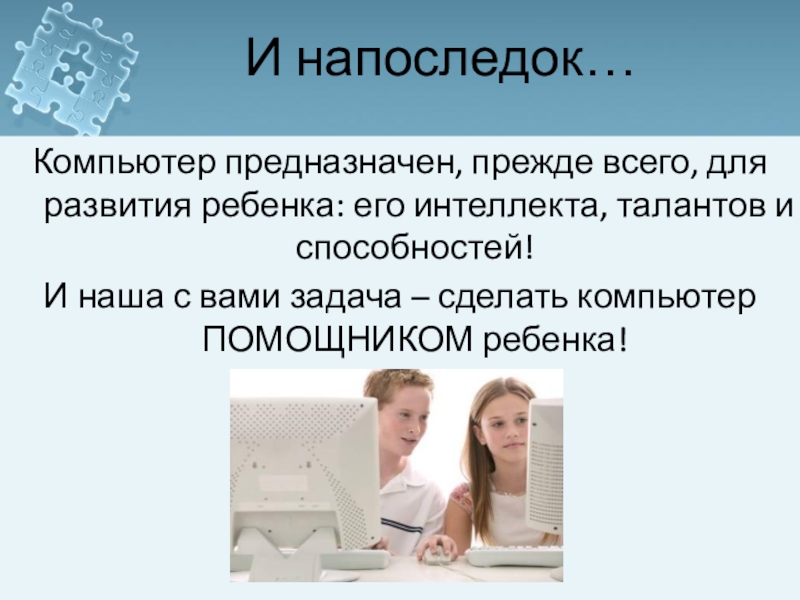 И напоследок…

Компьютер предназначен, прежде всего, для развития ребенка: его интеллекта, талантов и способностей!

И наша с вами задача – сделать компьютер ПОМОЩНИКОМ ребенка!